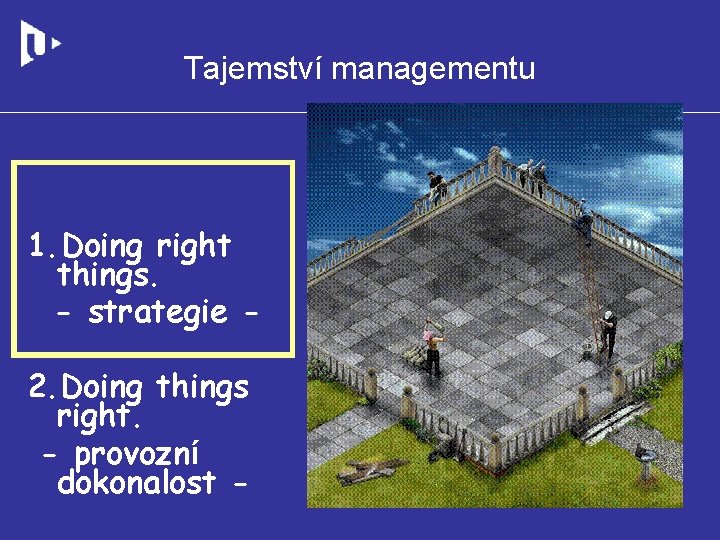 Tajemství managementu

1. Doing right things.
- strategie -

2. Doing things right.
- provozní dokonalost -